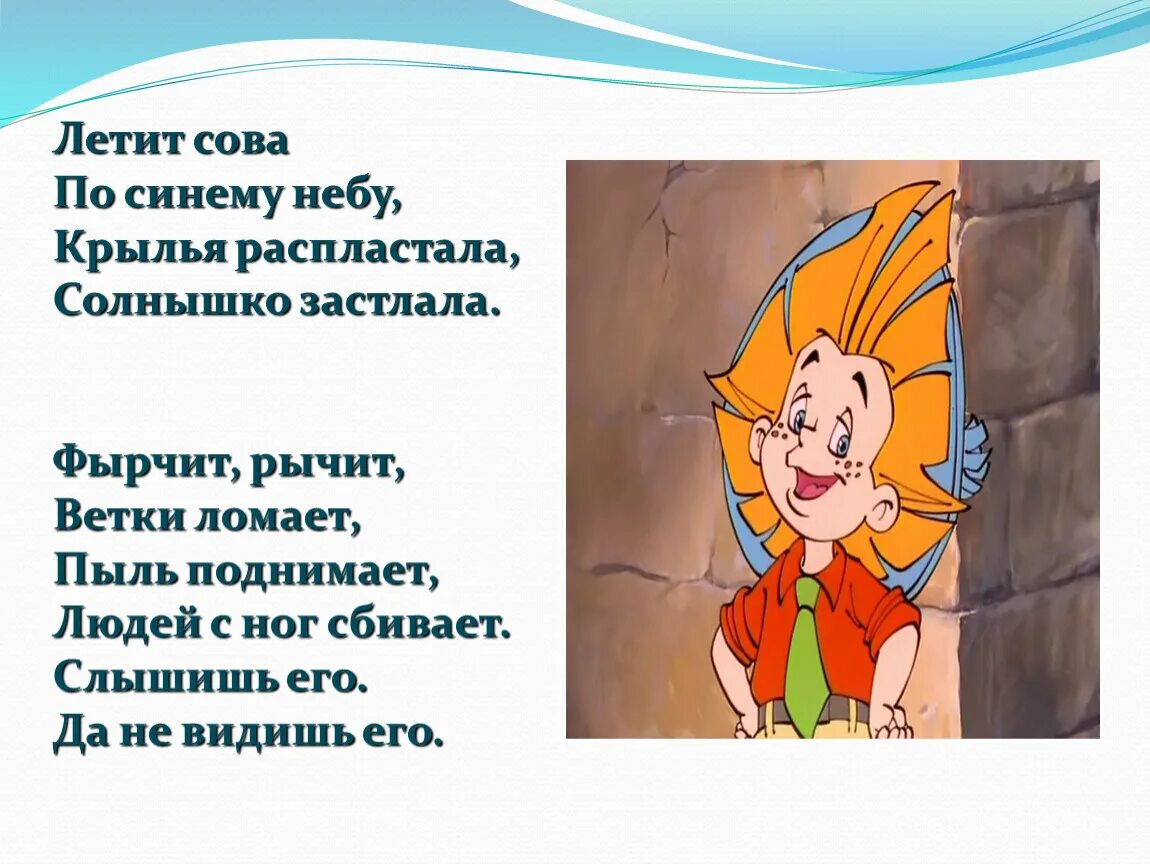 Летит сова
По синему небу,
Крылья распластала,
Солнышко застлала.

Фырчит, рычит,
Ветки ломает,
Пыль поднимает,
Людей с ног сбивает.
Слышишь его.
Да не видишь его.